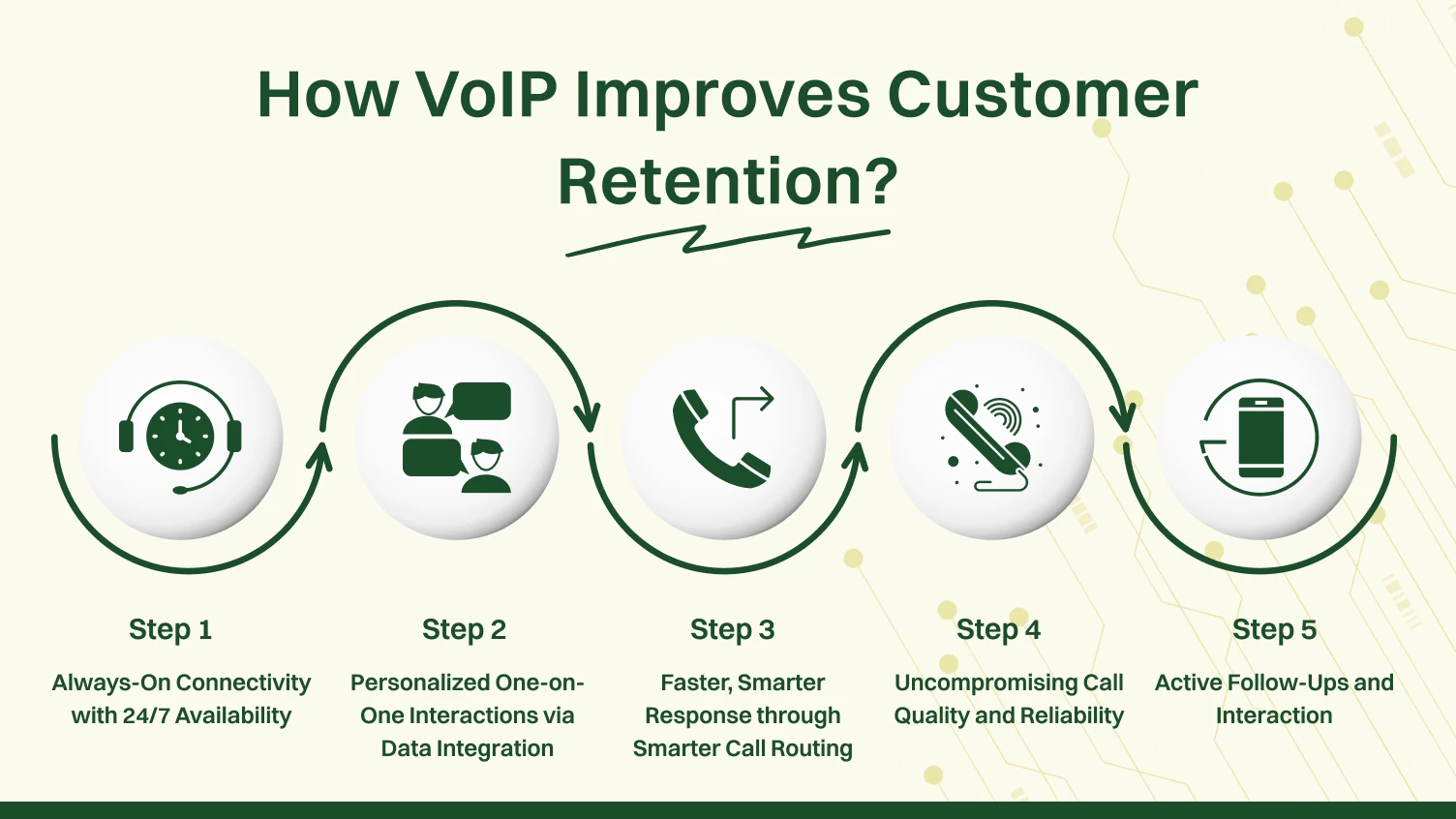 How VoIP Improves Customer Retention?

Step 1
Always-On Connectivity with 24/7 Availability

Step 2
Personalized One-on-One Interactions via Data Integration

Step 3
Faster, Smarter Response through Smarter Call Routing

Step 4
Uncompromising Call Quality and Reliability

Step 5
Active Follow-Ups and Interaction